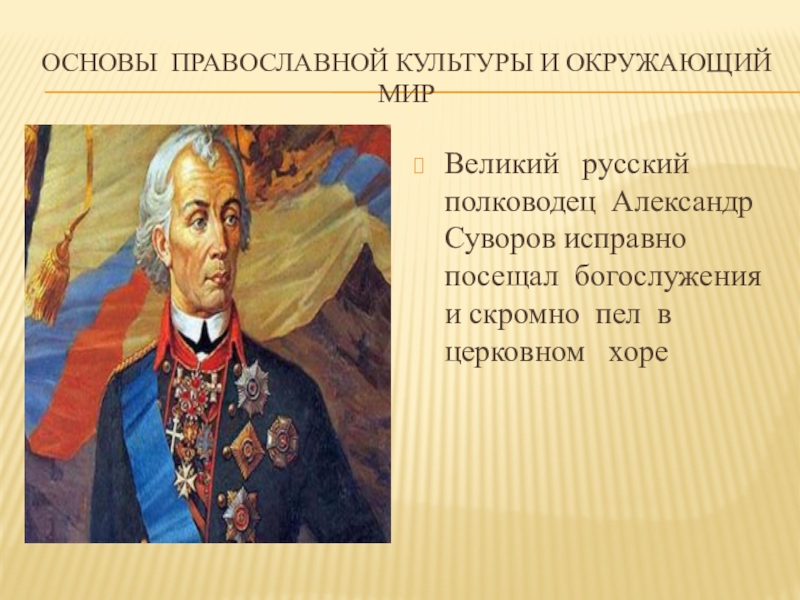 ОСНОВЫ ПРАВОСЛАВНОЙ КУЛЬТУРЫ И ОКРУЖАЮЩИЙ МИР

Великий русский полководец Александр Суворов исправно посещал богослужения и скромно пел в церковном хоре